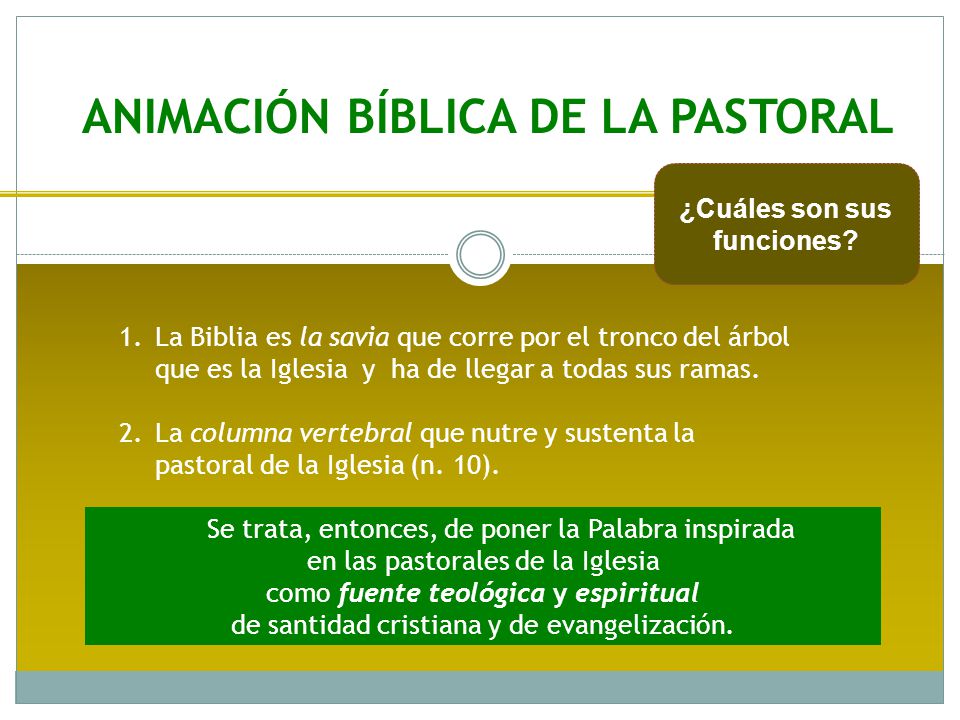 ANIMACIÓN BÍBLICA DE LA PASTORAL

¿Cuáles son sus funciones?

1. La Biblia es la savia que corre por el tronco del árbol que es la Iglesia y ha de llegar a todas sus ramas.

2. La columna vertebral que nutre y sustenta la pastoral de la Iglesia (n. 10).

Se trata, entonces, de poner la Palabra inspirada en las pastorales de la Iglesia como fuente teológica y espiritual de santidad cristiana y de evangelización.